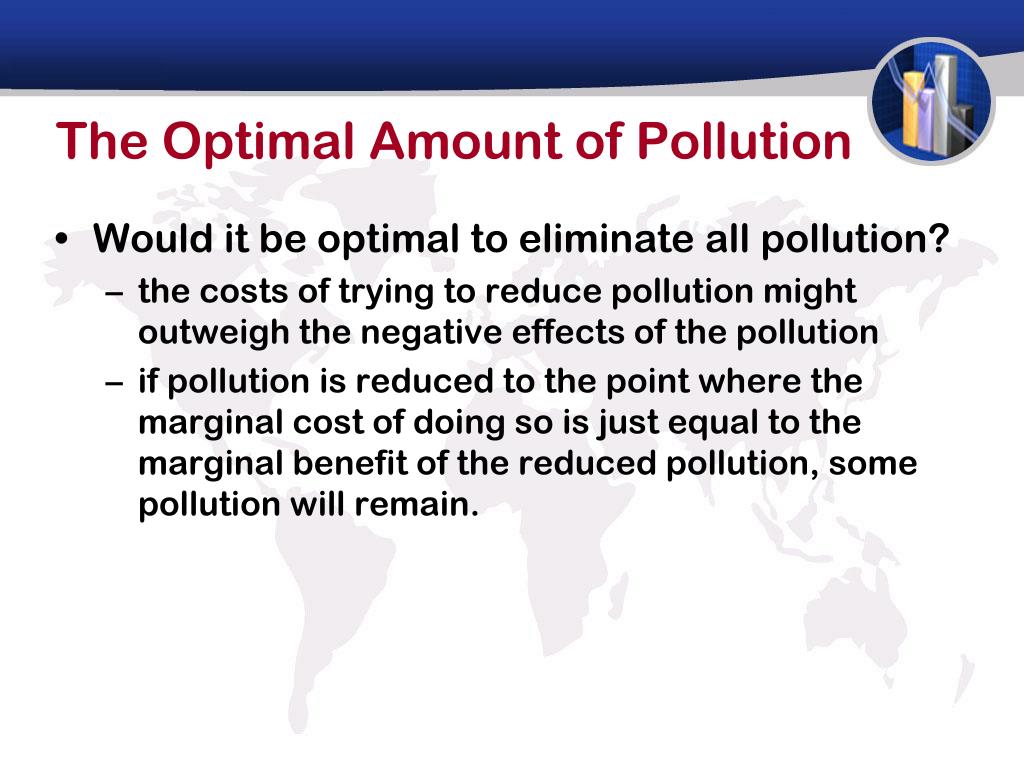 The Optimal Amount of Pollution

• Would it be optimal to eliminate all pollution?

– the costs of trying to reduce pollution might outweigh the negative effects of the pollution

– if pollution is reduced to the point where the marginal cost of doing so is just equal to the marginal benefit of the reduced pollution, some pollution will remain.